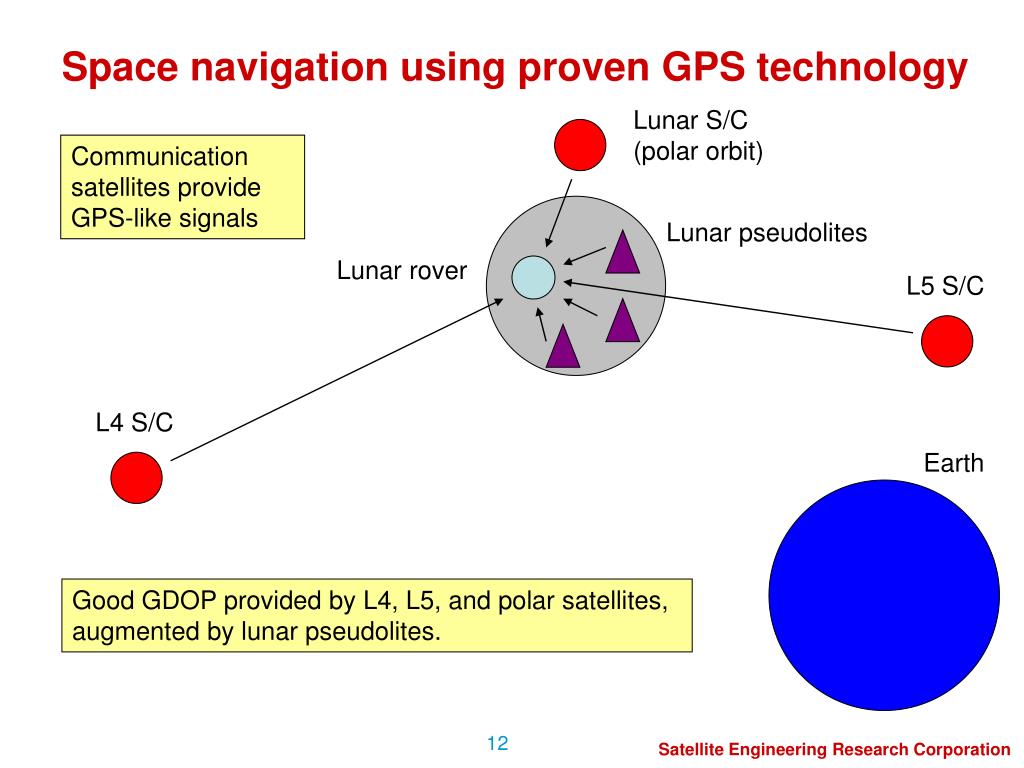 Space navigation using proven GPS technology

Communication satellites provide GPS-like signals

Lunar S/C
(polar orbit)

Lunar pseudolites

Lunar rover

L5 S/C

L4 S/C

Earth

Good GDOP provided by L4, L5, and polar satellites, augmented by lunar pseudolites.

12

Satellite Engineering Research Corporation